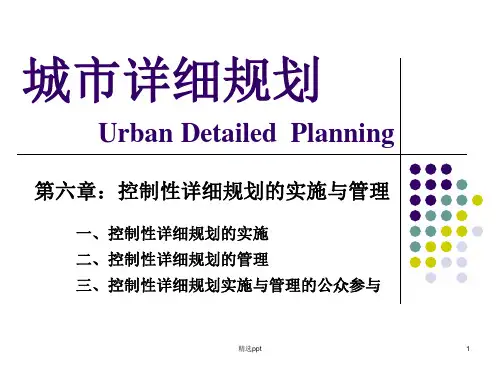 城市详细规划

Urban Detailed Planning

第六章：控制性详细规划的实施与管理

一、控制性详细规划的实施

二、控制性详细规划的管理

三、控制性详细规划实施与管理的公众参与

精选ppt

1